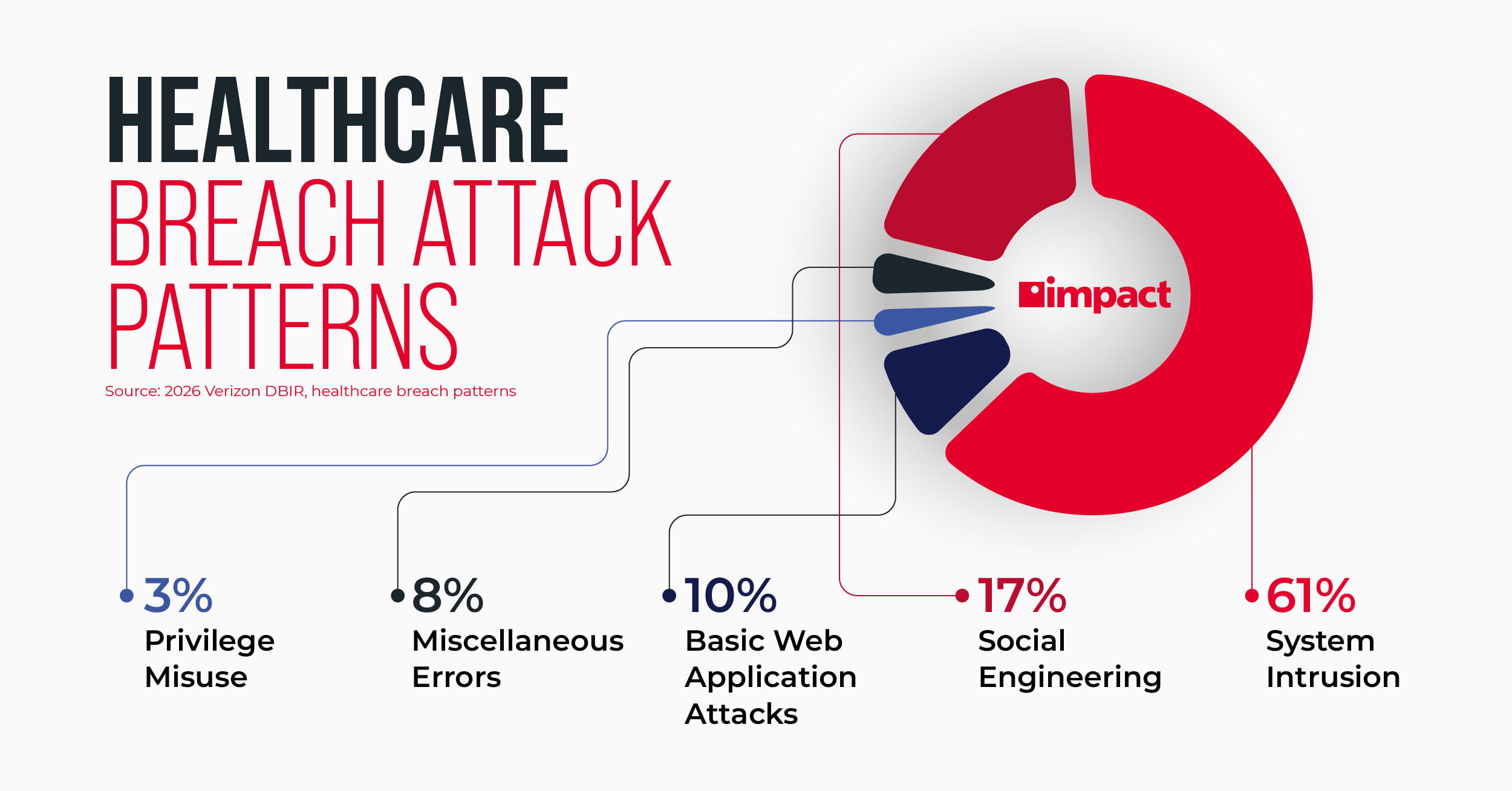 HEALTHCARE
BREACH ATTACK
PATTERNS

Source: 2026 Verizon DBIR, healthcare breach patterns

impact

3%
Privilege Misuse

8%
Miscellaneous Errors

10%
Basic Web Application Attacks

17%
Social Engineering

61%
System Intrusion